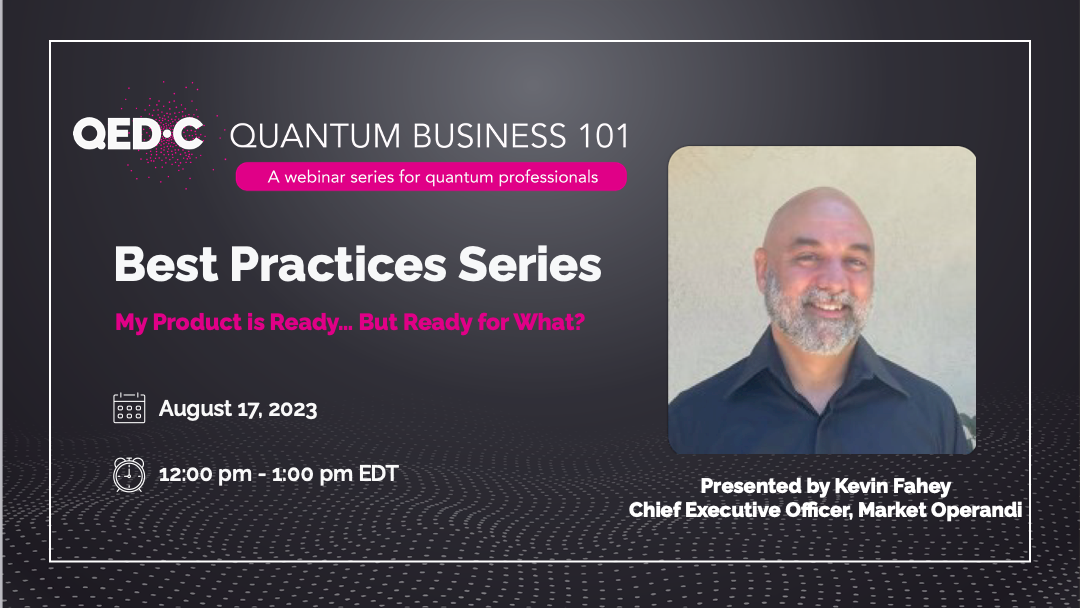 QED·C QUANTUM BUSINESS 101

A webinar series for quantum professionals

Best Practices Series

My Product is Ready... But Ready for What?

August 17, 2023

12:00 pm - 1:00 pm EDT

Presented by Kevin Fahey
Chief Executive Officer, Market Operandi